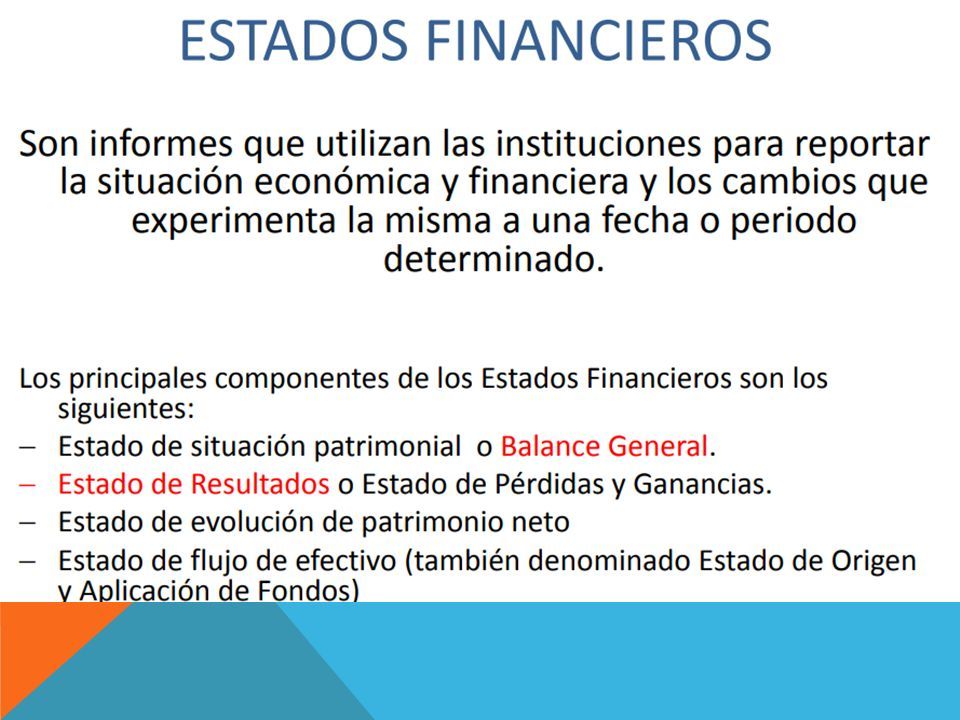 ESTADOS FINANCIEROS

Son informes que utilizan las instituciones para reportar la situación económica y financiera y los cambios que experimenta la misma a una fecha o periodo determinado.

Los principales componentes de los Estados Financieros son los siguientes:
– Estado de situación patrimonial o Balance General.
– Estado de Resultados o Estado de Pérdidas y Ganancias.
– Estado de evolución de patrimonio neto
– Estado de flujo de efectivo (también denominado Estado de Origen y Aplicación de Fondos)